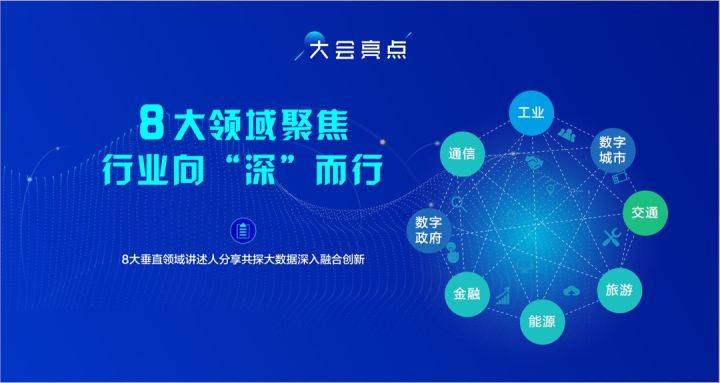 大会亮点

8大领域聚焦
行业向“深”而行

8大垂直领域讲述人分享共探大数据深入融合创新

工业
数字城市
交通
旅游
能源
金融
数字政府
通信